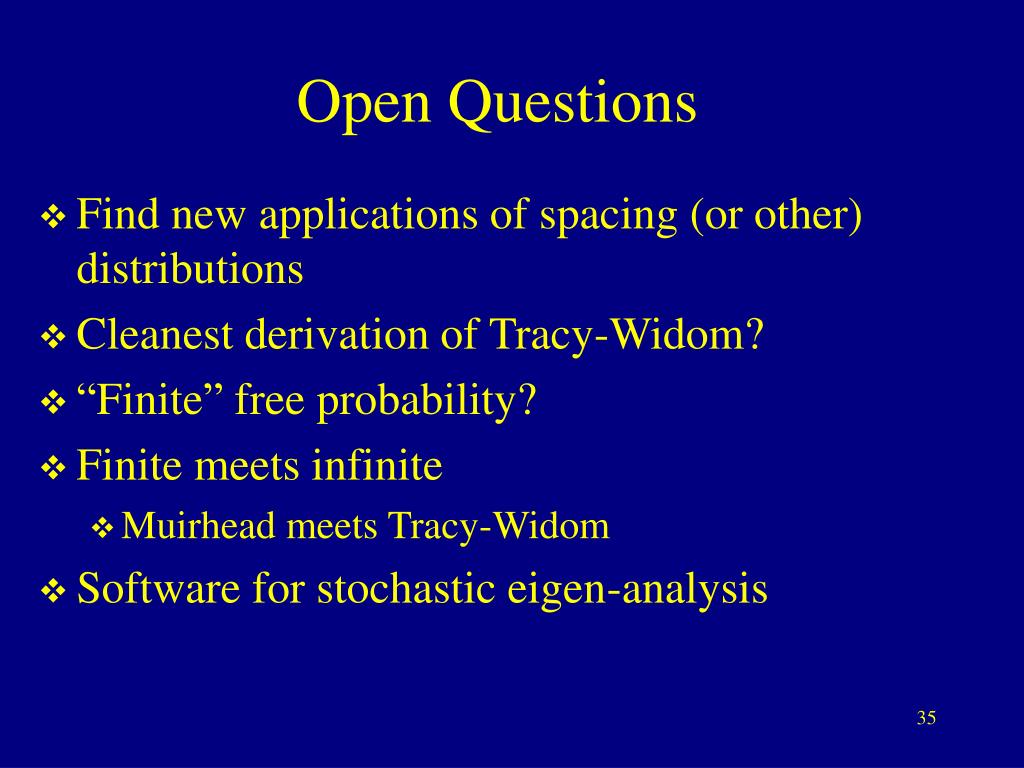 Open Questions

❖ Find new applications of spacing (or other) distributions

❖ Cleanest derivation of Tracy-Widom?

❖ “Finite” free probability?

❖ Finite meets infinite

❖ Muirhead meets Tracy-Widom

❖ Software for stochastic eigen-analysis

35